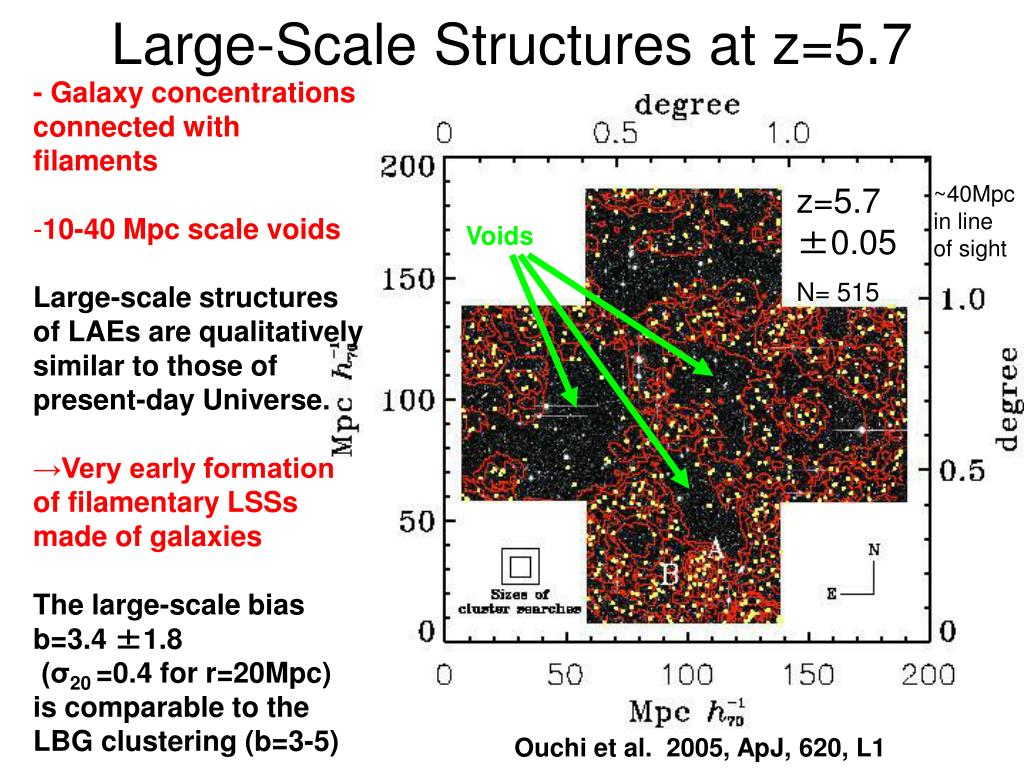 Large-Scale Structures at z=5.7

- Galaxy concentrations connected with filaments

-10-40 Mpc scale voids

Large-scale structures of LAEs are qualitatively similar to those of present-day Universe.

→Very early formation of filamentary LSSs made of galaxies

The large-scale bias b=3.4 ±1.8 ($\sigma_{20}$ =0.4 for r=20Mpc) is comparable to the LBG clustering (b=3-5)

degree
0 0.5 1.0
200
150
100
50
0
Mpc $h_{70}^{-1}$
Voids
z=5.7 ±0.05
N= 515
~40Mpc in line of sight
1.0
0.5
0
degree
A
B
N
E
Sizes of cluster searches
0 50 100 150 200
Mpc $h_{70}^{-1}$

Ouchi et al. 2005, ApJ, 620, L1